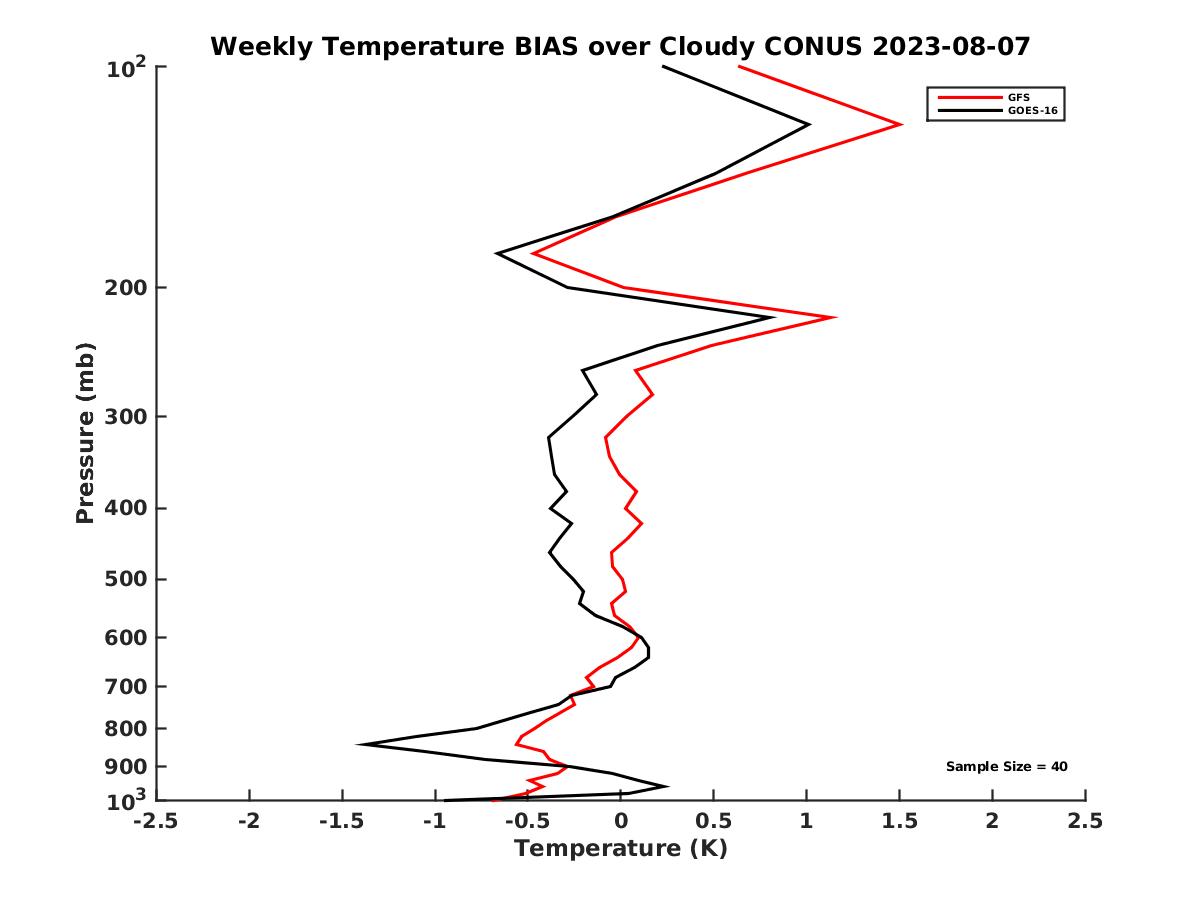 Weekly Temperature BIAS over Cloudy CONUS 2023-08-07

GFS
GOES-16

Pressure (mb)

$10^2$
200
300
400
500
600
700
800
900
$10^3$

Sample Size = 40

-2.5
-2
-1.5
-1
-0.5
0
0.5
1
1.5
2
2.5

Temperature (K)